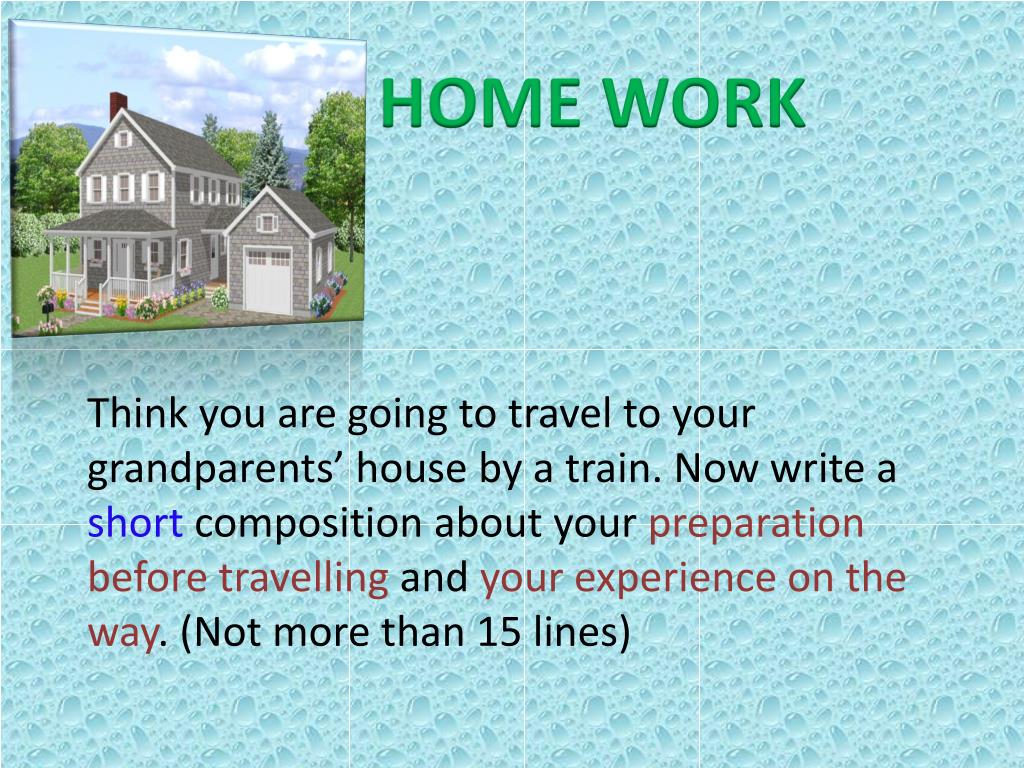 HOME WORK

Think you are going to travel to your grandparents’ house by a train. Now write a short composition about your preparation before travelling and your experience on the way. (Not more than 15 lines)